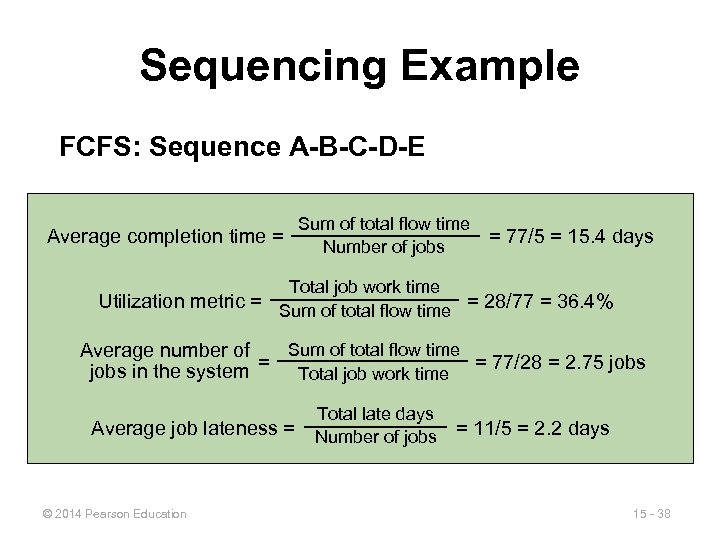 Sequencing Example

FCFS: Sequence A-B-C-D-E

Average completion time = $\frac{\text{Sum of total flow time}}{\text{Number of jobs}}$ = 77/5 = 15.4 days

Utilization metric = $\frac{\text{Total job work time}}{\text{Sum of total flow time}}$ = 28/77 = 36.4%

Average number of jobs in the system = $\frac{\text{Sum of total flow time}}{\text{Total job work time}}$ = 77/28 = 2.75 jobs

Average job lateness = $\frac{\text{Total late days}}{\text{Number of jobs}}$ = 11/5 = 2.2 days

© 2014 Pearson Education

15 - 38